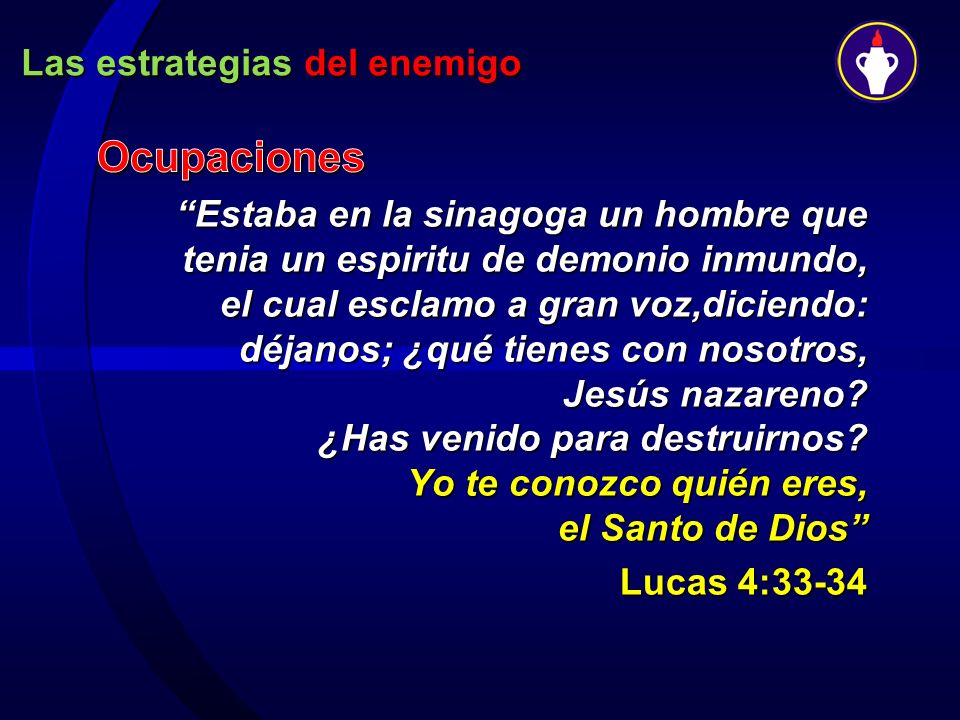 Las estrategias del enemigo

Ocupaciones

“Estaba en la sinagoga un hombre que tenia un espiritu de demonio inmundo, el cual esclamo a gran voz,diciendo: déjanos; ¿qué tienes con nosotros, Jesús nazareno? ¿Has venido para destruirnos? Yo te conozco quién eres, el Santo de Dios”

Lucas 4:33-34